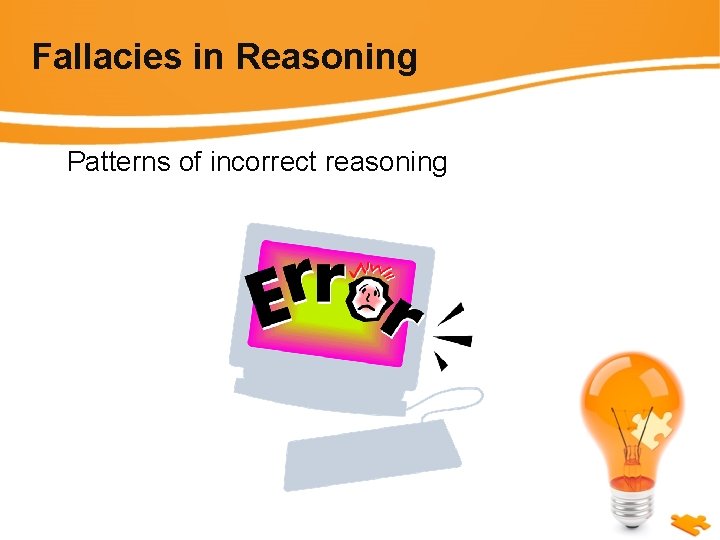 Fallacies in Reasoning

Patterns of incorrect reasoning

Error